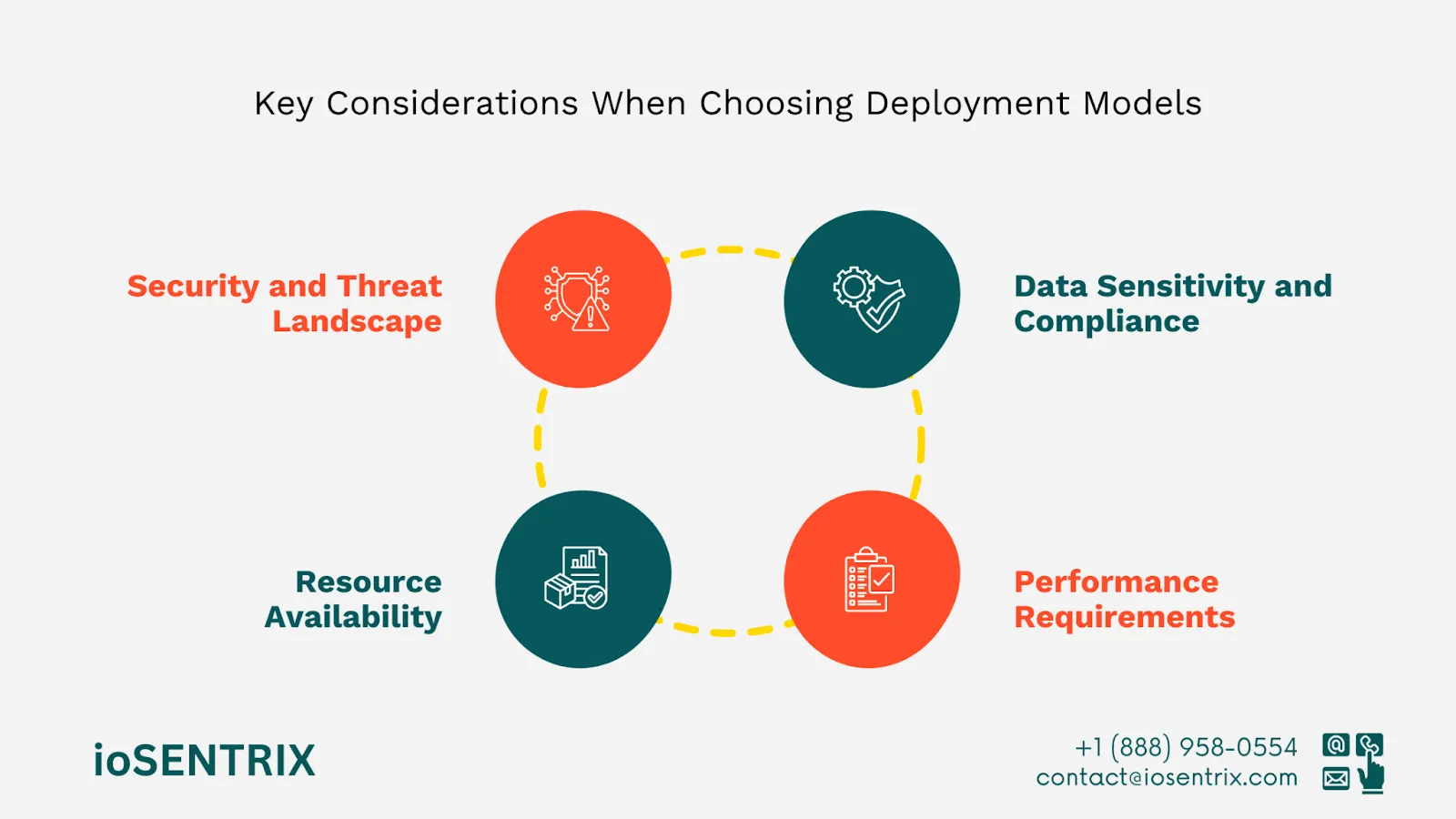 Key Considerations When Choosing Deployment Models

Security and Threat Landscape

Data Sensitivity and Compliance

Resource Availability

Performance Requirements

ioSENTRIX

+1 (888) 958-0554
contact@iosentrix.com